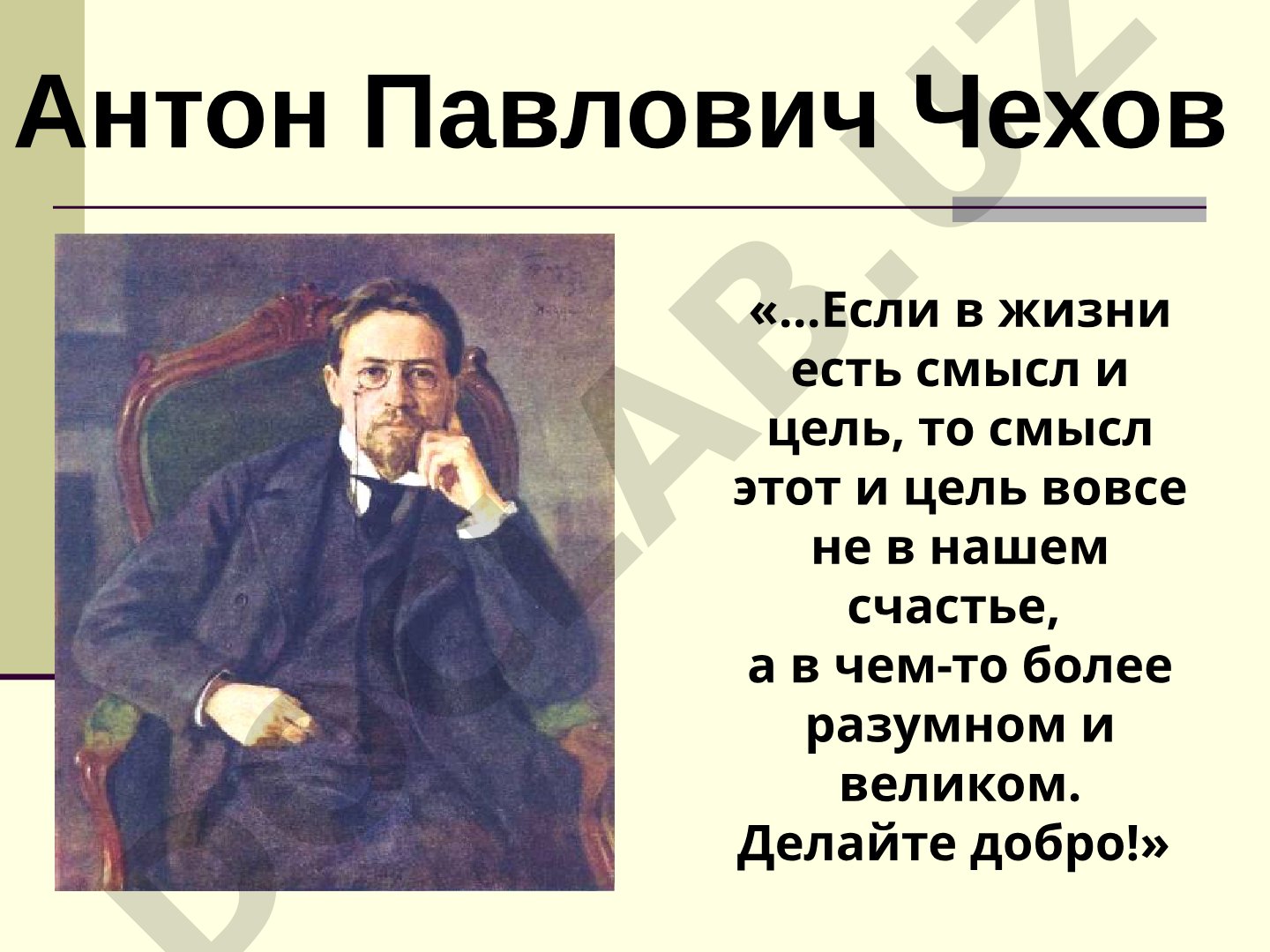 Антон Павлович Чехов

«…Если в жизни есть смысл и цель, то смысл этот и цель вовсе не в нашем счастье,
а в чем-то более разумном и великом.
Делайте добро!»

DOCLAB.UZ